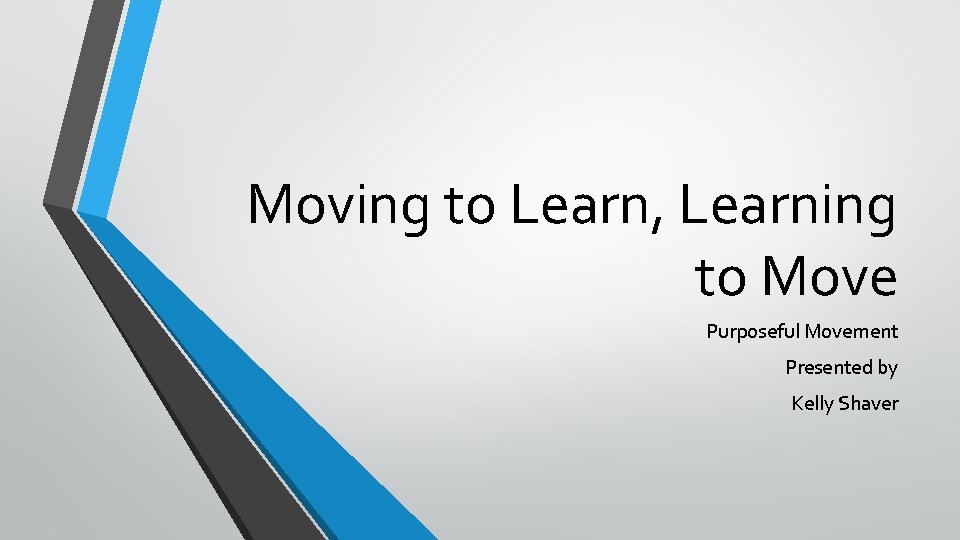 Moving to Learn, Learning to Move

Purposeful Movement

Presented by

Kelly Shaver